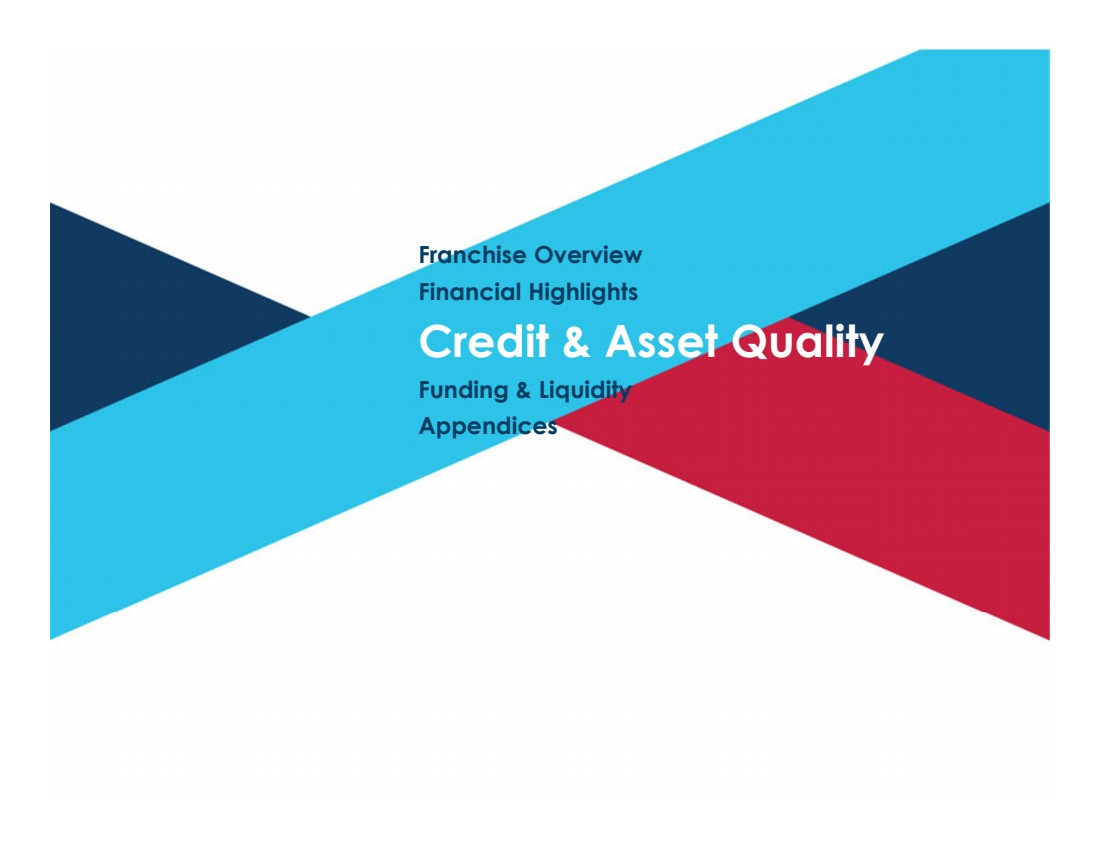 Franchise Overview
Financial Highlights
Credit & Asset Quality
Funding & Liquidity
Appendices